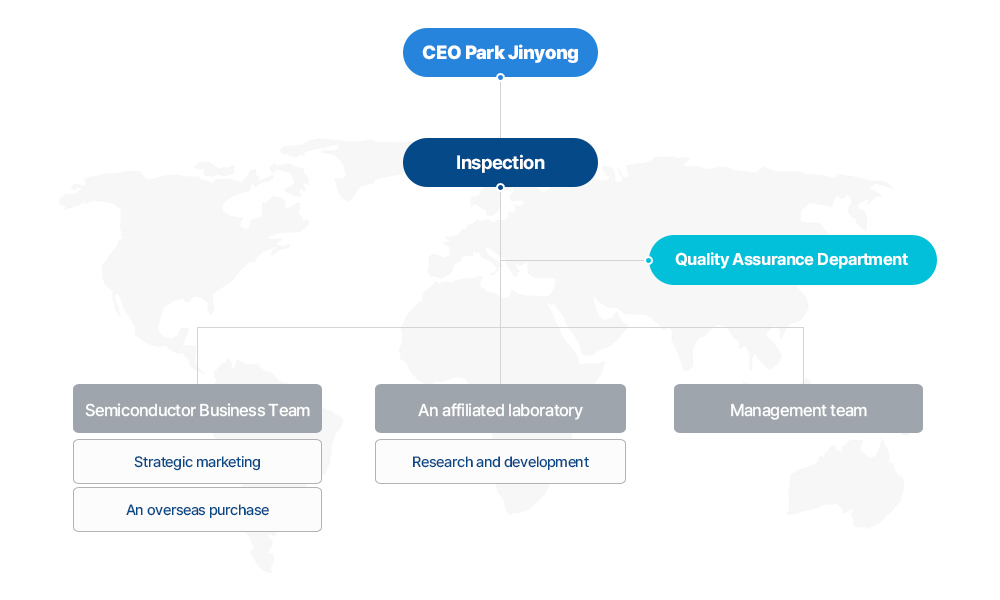 CEO Park Jinyong

Inspection

Quality Assurance Department

Semiconductor Business Team

Strategic marketing

An overseas purchase

An affiliated laboratory

Research and development

Management team